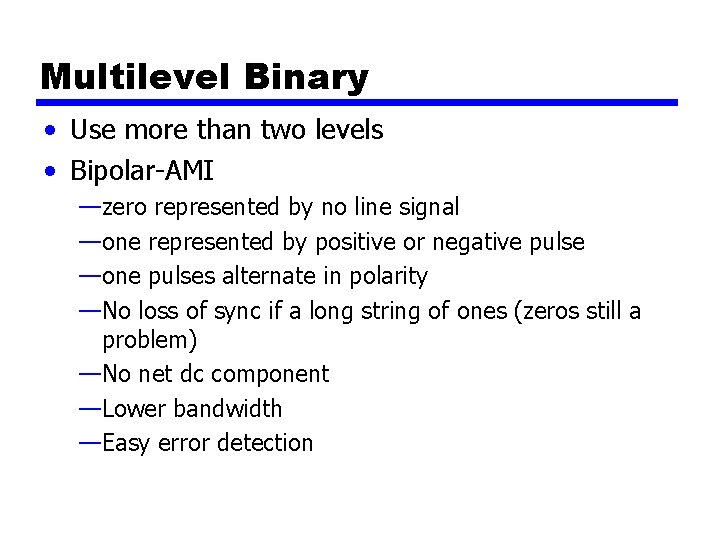 Multilevel Binary

• Use more than two levels
• Bipolar-AMI
—zero represented by no line signal
—one represented by positive or negative pulse
—one pulses alternate in polarity
—No loss of sync if a long string of ones (zeros still a problem)
—No net dc component
—Lower bandwidth
—Easy error detection